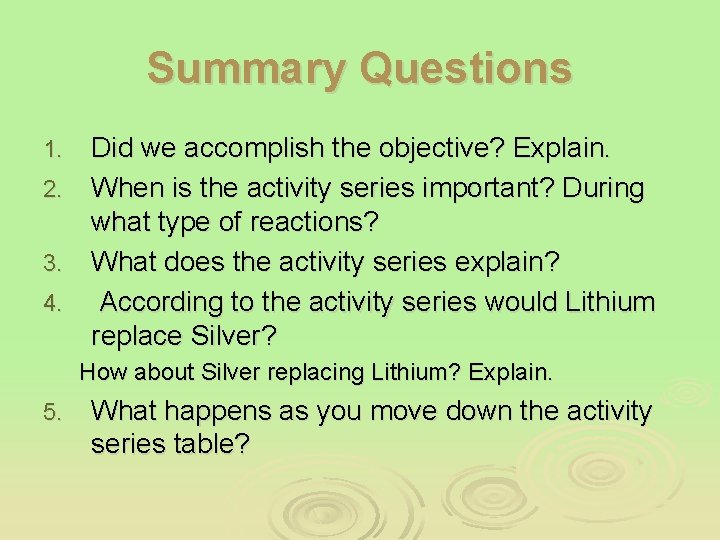 Summary Questions

1. Did we accomplish the objective? Explain.
2. When is the activity series important? During what type of reactions?
3. What does the activity series explain?
4. According to the activity series would Lithium replace Silver?

How about Silver replacing Lithium? Explain.

5. What happens as you move down the activity series table?